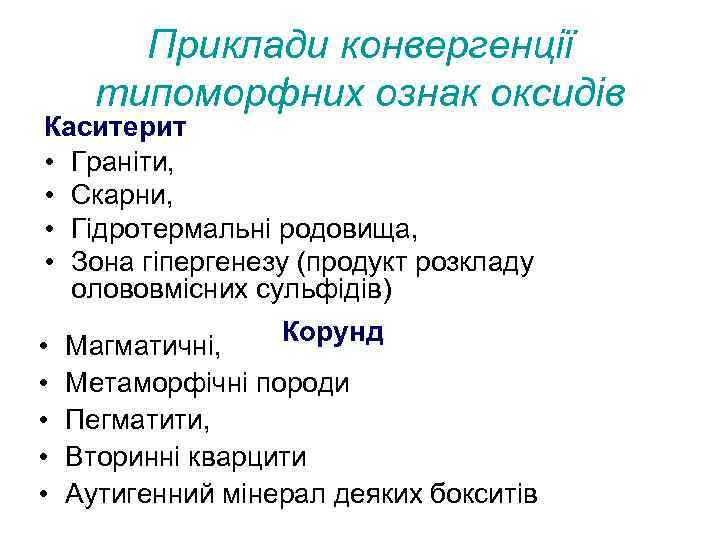 Приклади конвергенції типоморфних ознак оксидів

Каситерит

• Граніти,
• Скарни,
• Гідротермальні родовища,
• Зона гіпергенезу (продукт розкладу олововмісних сульфідів)

Корунд

• Магматичні,
• Метаморфічні породи
• Пегматити,
• Вторинні кварцити
• Аутигенний мінерал деяких бокситів